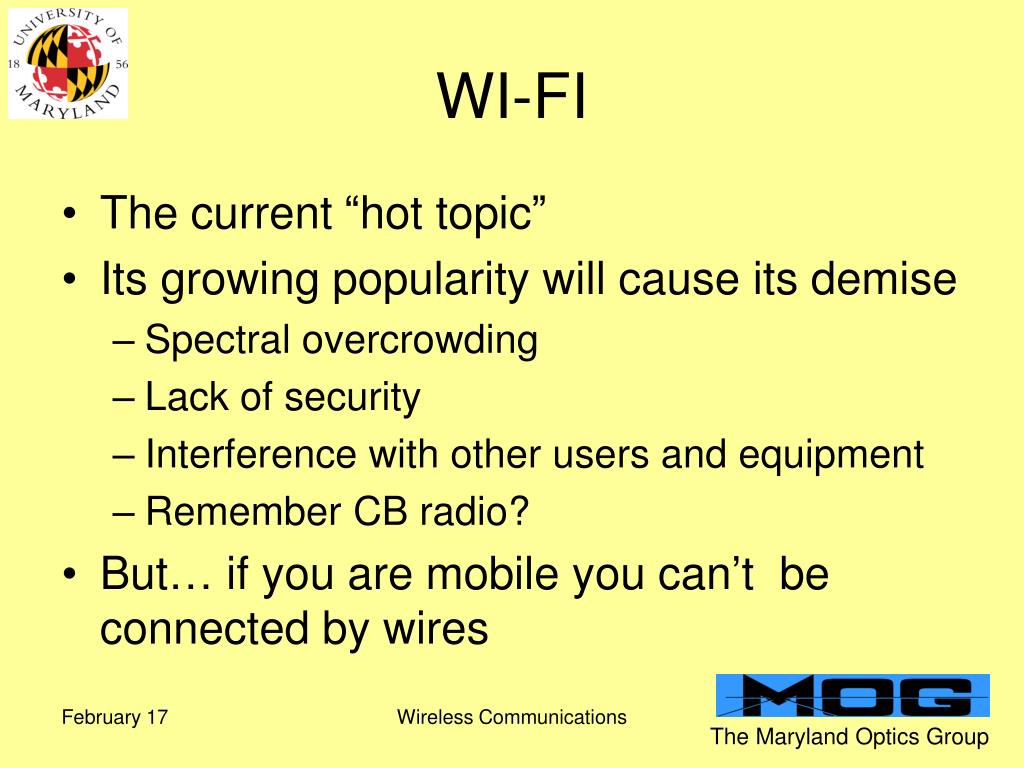 UNIVERSITY OF MARYLAND
18 56

WI-FI

• The current “hot topic”
• Its growing popularity will cause its demise
– Spectral overcrowding
– Lack of security
– Interference with other users and equipment
– Remember CB radio?
• But… if you are mobile you can’t be connected by wires

February 17

Wireless Communications

MOG
The Maryland Optics Group